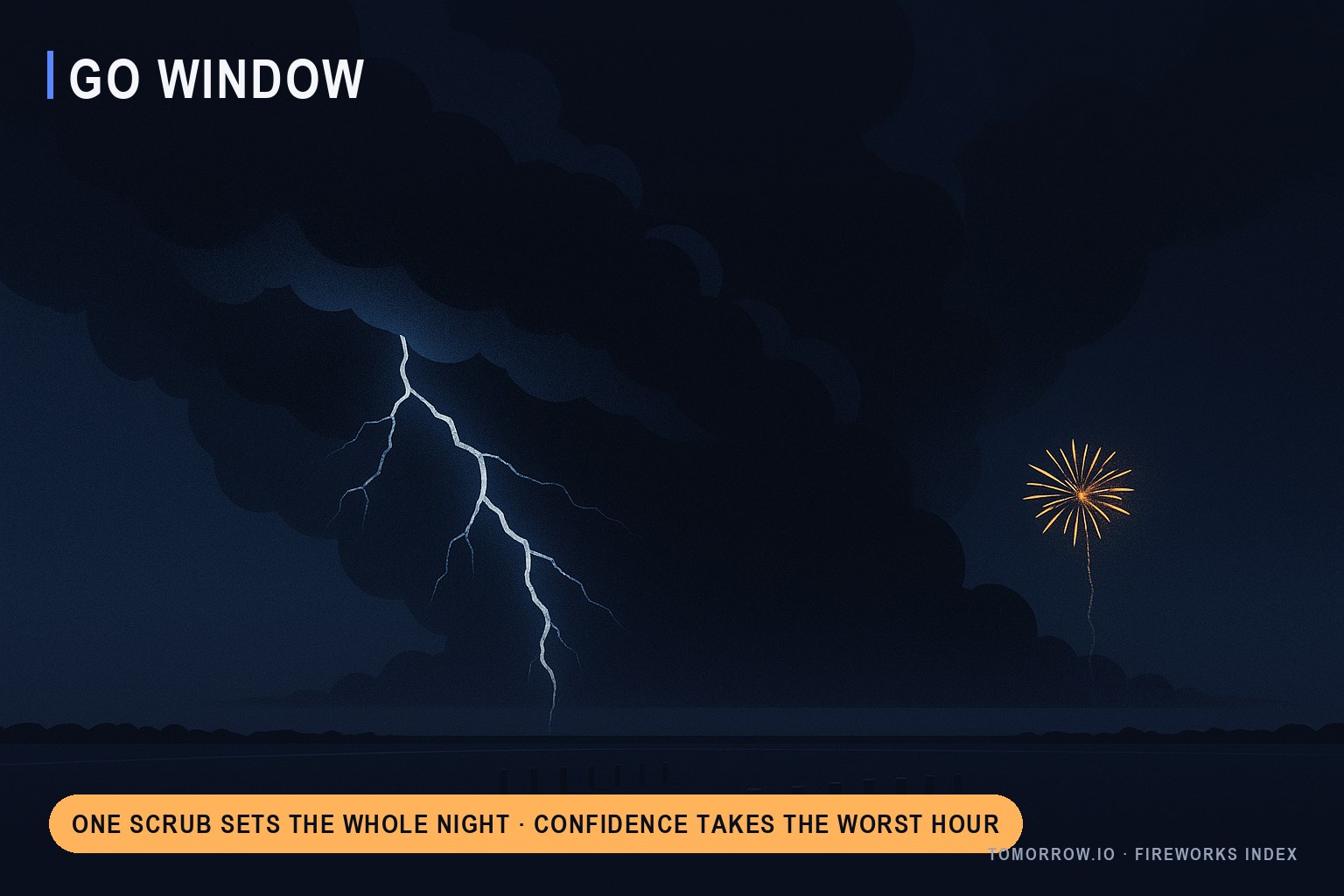 GO WINDOW

ONE SCRUB SETS THE WHOLE NIGHT · CONFIDENCE TAKES THE WORST HOUR

TOMORROW.IO · FIREWORKS INDEX